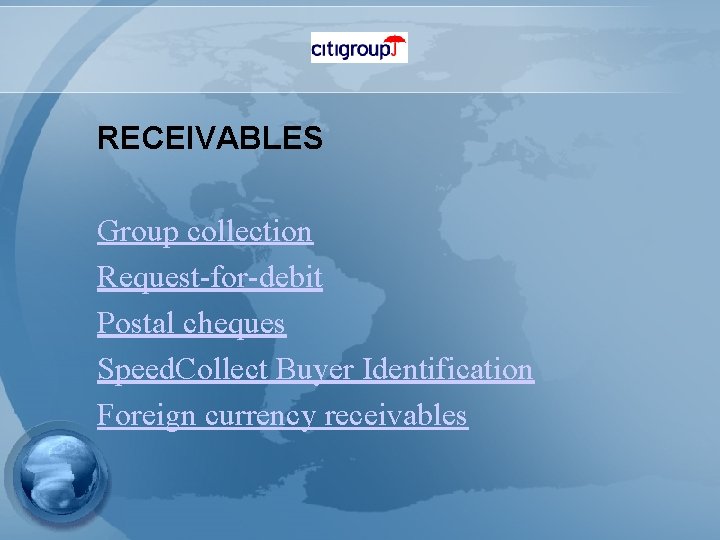 citigroup

RECEIVABLES

Group collection

Request-for-debit

Postal cheques

SpeedCollect Buyer Identification

Foreign currency receivables